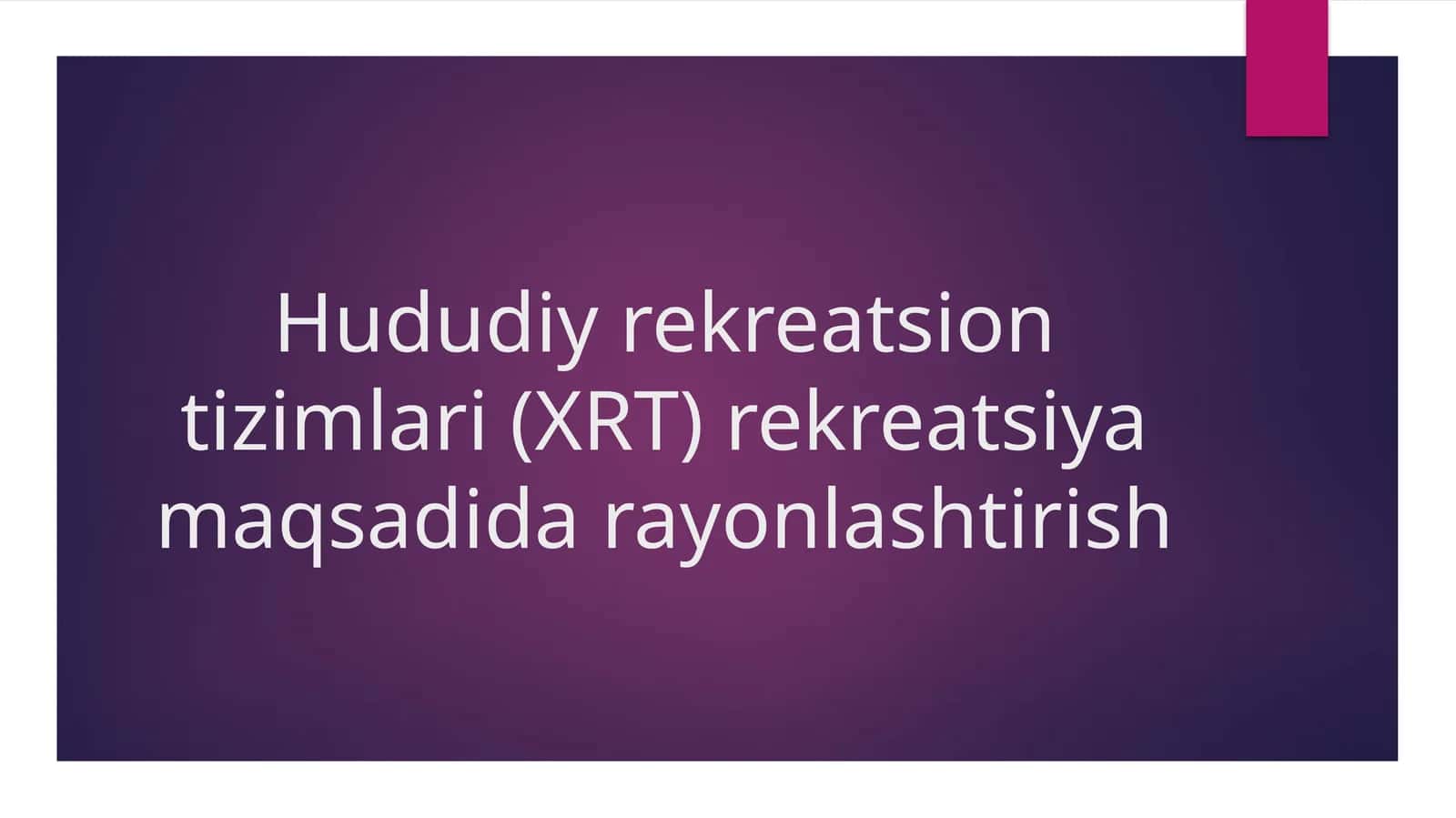 Hududiy rekreatsion tizimlari (XRT) rekreatsiya maqsadida rayonlashtirish